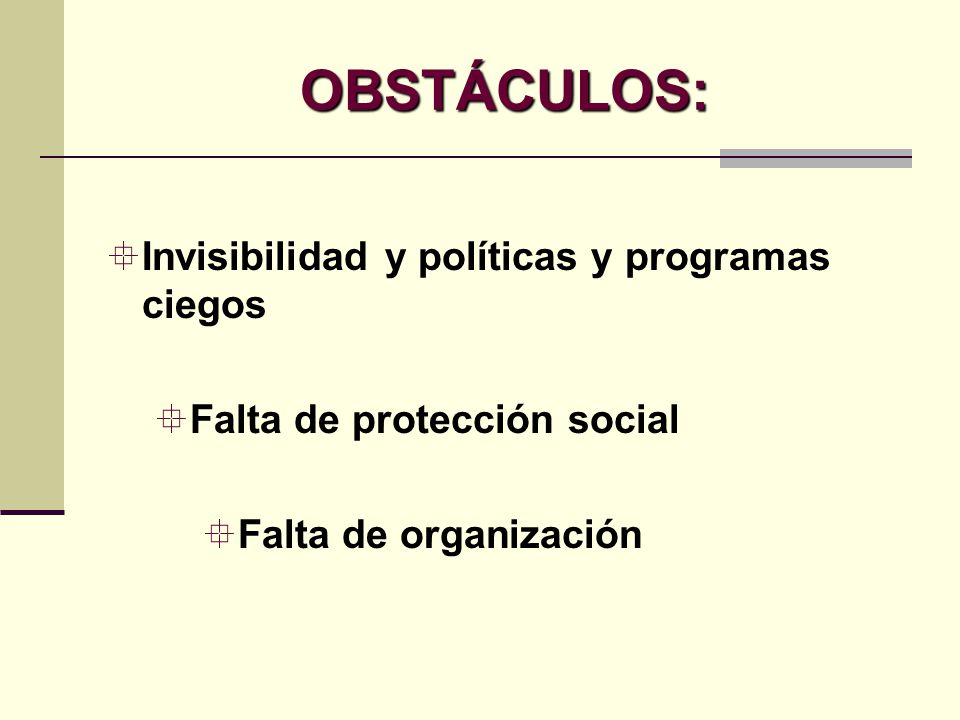 OBSTÁCULOS:

Invisibilidad y políticas y programas ciegos

Falta de protección social

Falta de organización